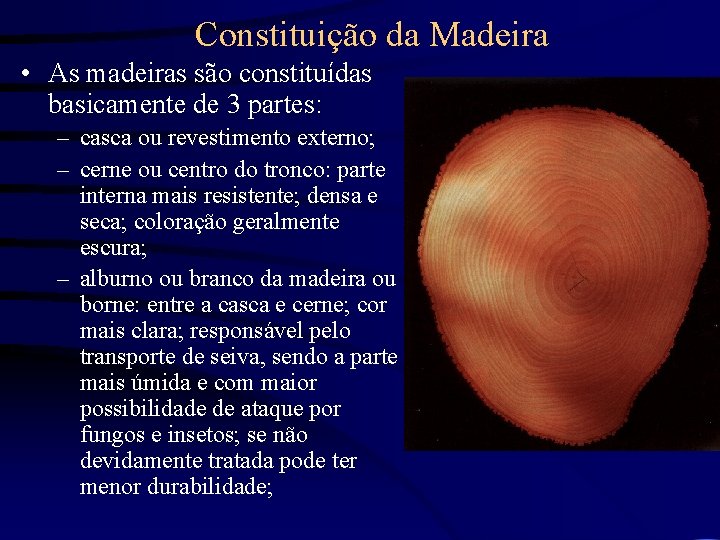 Constituição da Madeira

• As madeiras são constituídas basicamente de 3 partes:
– casca ou revestimento externo;
– cerne ou centro do tronco: parte interna mais resistente; densa e seca; coloração geralmente escura;
– alburno ou branco da madeira ou borne: entre a casca e cerne; cor mais clara; responsável pelo transporte de seiva, sendo a parte mais úmida e com maior possibilidade de ataque por fungos e insetos; se não devidamente tratada pode ter menor durabilidade;